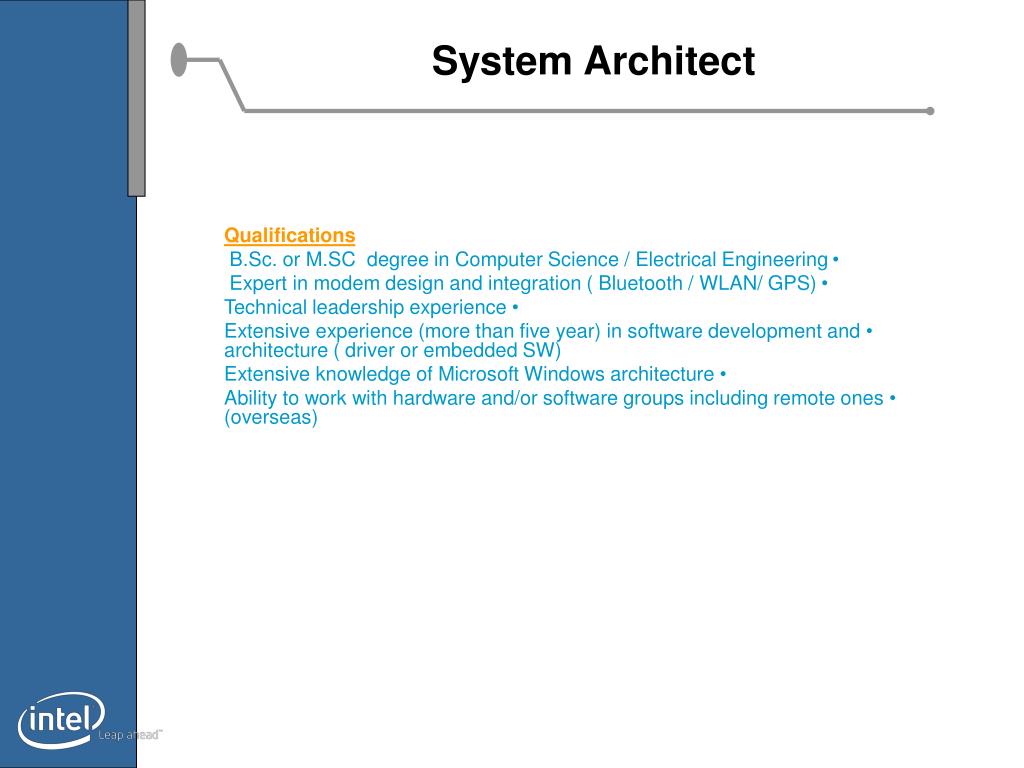 System Architect

Qualifications
B.Sc. or M.SC degree in Computer Science / Electrical Engineering •
Expert in modem design and integration ( Bluetooth / WLAN/ GPS) •
Technical leadership experience •
Extensive experience (more than five year) in software development and • architecture ( driver or embedded SW)
Extensive knowledge of Microsoft Windows architecture •
Ability to work with hardware and/or software groups including remote ones • (overseas)

intel
Leap ahead™